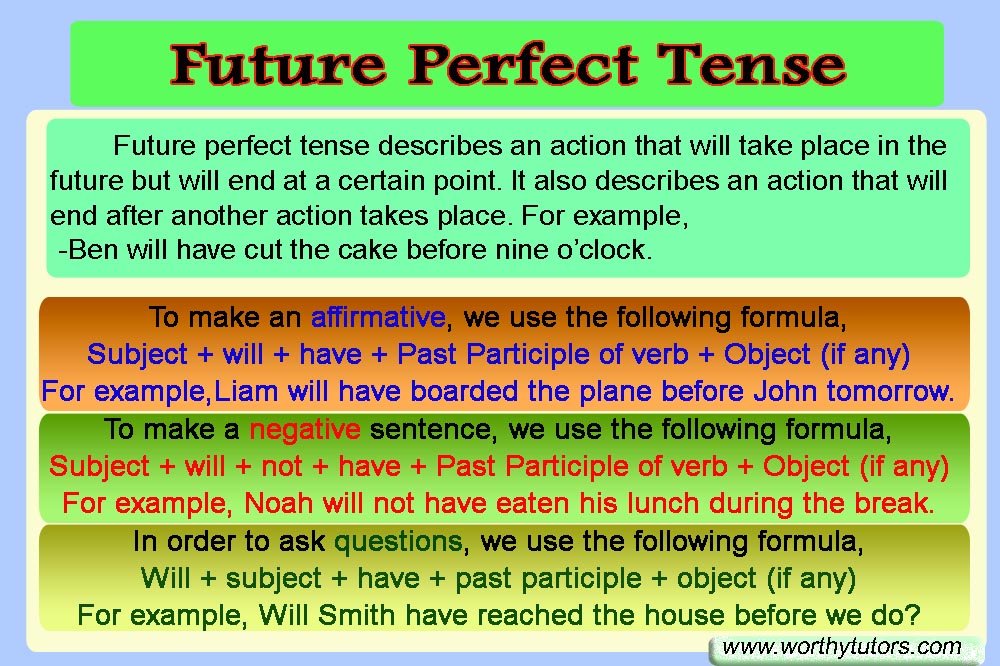 Future Perfect Tense

Future perfect tense describes an action that will take place in the future but will end at a certain point. It also describes an action that will end after another action takes place. For example,
-Ben will have cut the cake before nine o'clock.

To make an affirmative, we use the following formula,
Subject + will + have + Past Participle of verb + Object (if any)
For example,Liam will have boarded the plane before John tomorrow.

To make a negative sentence, we use the following formula,
Subject + will + not + have + Past Participle of verb + Object (if any)
For example, Noah will not have eaten his lunch during the break.

In order to ask questions, we use the following formula,
Will + subject + have + past participle + object (if any)
For example, Will Smith have reached the house before we do?

www.worthytutors.com